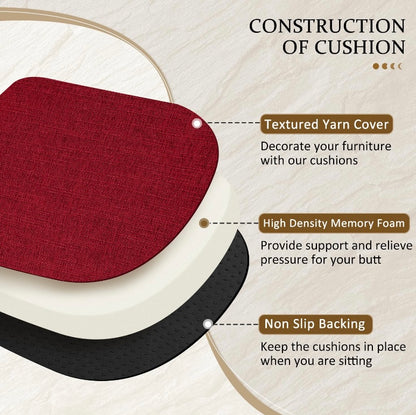 CONSTRUCTION OF CUSHION

Textured Yarn Cover

Decorate your furniture with our cushions

High Density Memory Foam

Provide support and relieve pressure for your butt

Non Slip Backing

Keep the cushions in place when you are sitting